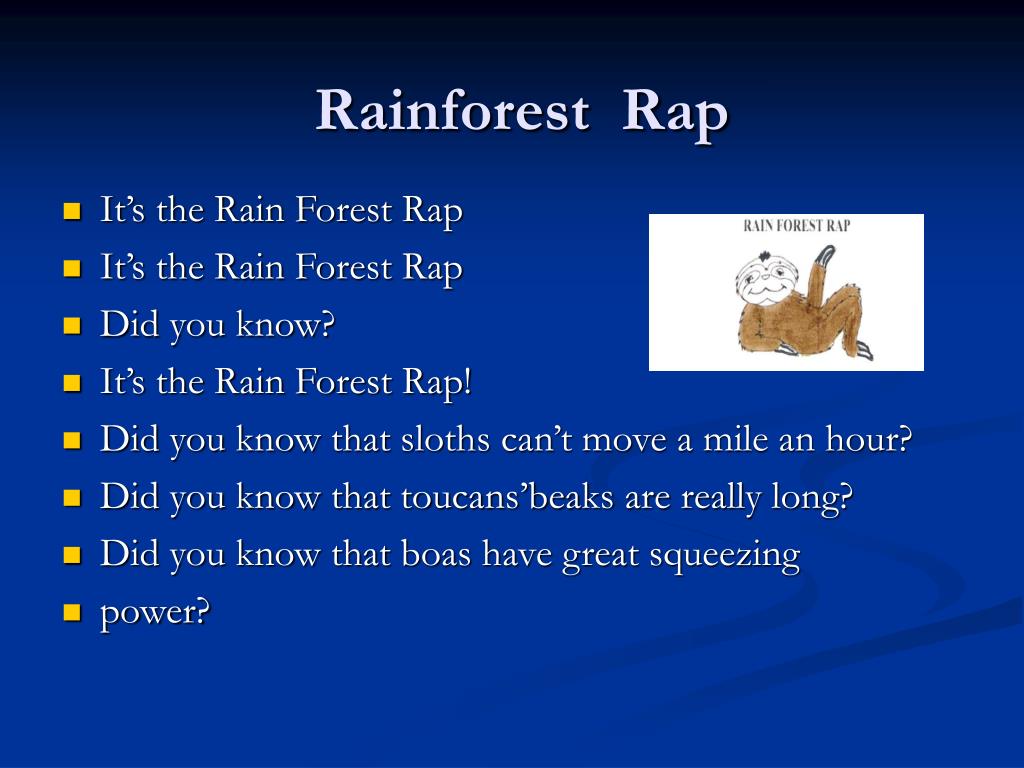 Rainforest Rap

- It's the Rain Forest Rap
- It's the Rain Forest Rap
- Did you know?
- It's the Rain Forest Rap!
- Did you know that sloths can't move a mile an hour?
- Did you know that toucans'beaks are really long?
- Did you know that boas have great squeezing
- power?

RAIN FOREST RAP